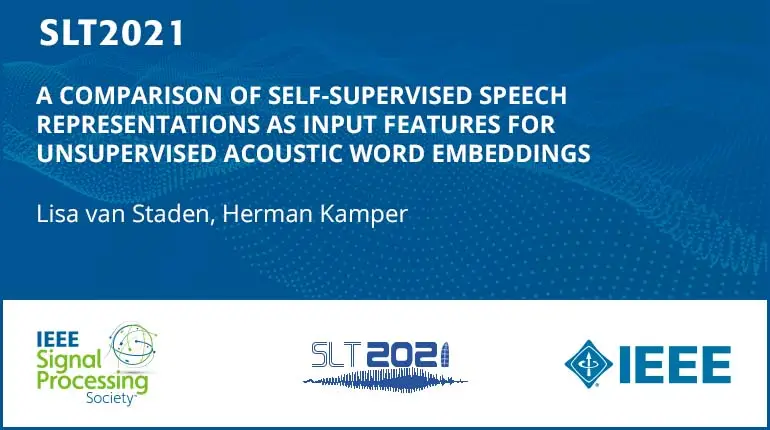 SLT2021

A COMPARISON OF SELF-SUPERVISED SPEECH REPRESENTATIONS AS INPUT FEATURES FOR UNSUPERVISED ACOUSTIC WORD EMBEDDINGS

Lisa van Staden, Herman Kamper

IEEE Signal Processing Society

SLT 2021

IEEE